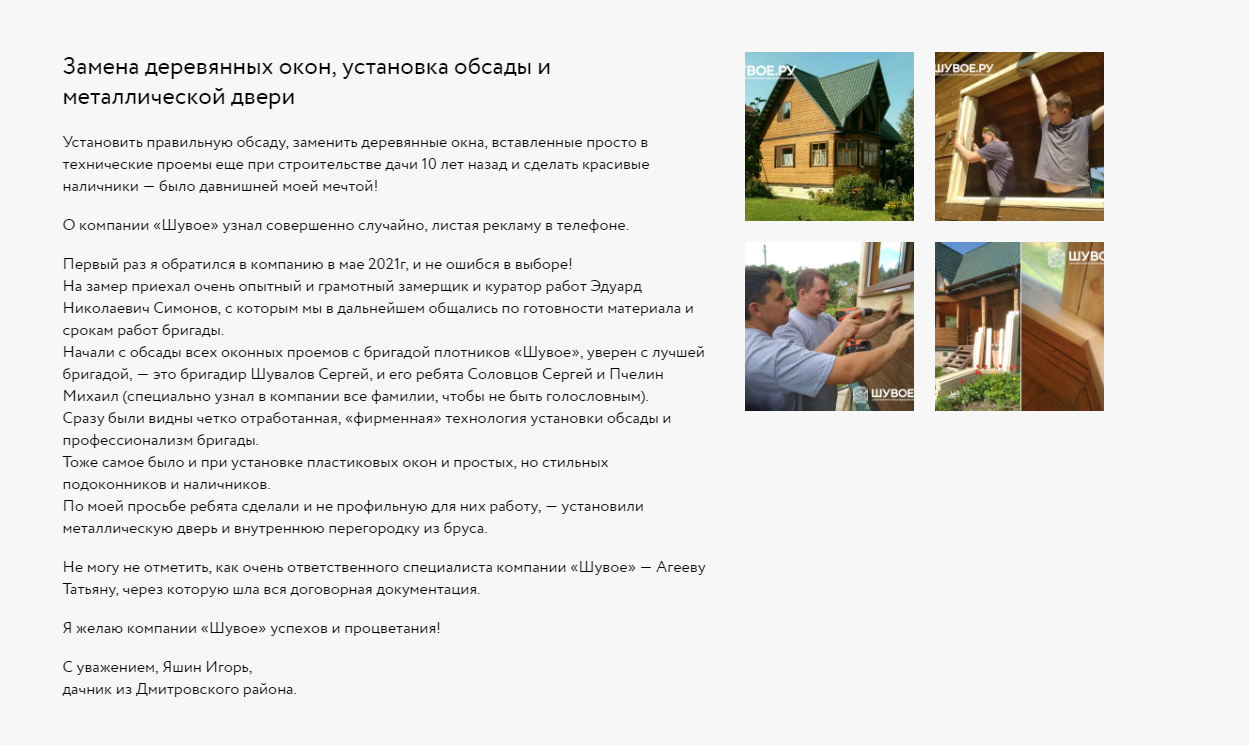 Замена деревянных окон, установка обсады и металлической двери

Установить правильную обсаду, заменить деревянные окна, вставленные просто в технические проемы еще при строительстве дачи 10 лет назад и сделать красивые наличники — было давнишней моей мечтой!

О компании «Шувое» узнал совершенно случайно, листая рекламу в телефоне.

Первый раз я обратился в компанию в мае 2021г, и не ошибся в выборе!
На замер приехал очень опытный и грамотный замерщик и куратор работ Эдуард Николаевич Симонов, с которым мы в дальнейшем общались по готовности материала и срокам работ бригады.
Начали с обсады всех оконных проемов с бригадой плотников «Шувое», уверен с лучшей бригадой, — это бригадир Шувалов Сергей, и его ребята Соловцов Сергей и Пчелин Михаил (специально узнал в компании все фамилии, чтобы не быть голословным).
Сразу были видны четко отработанная, «фирменная» технология установки обсады и профессионализм бригады.
Тоже самое было и при установке пластиковых окон и простых, но стильных подоконников и наличников.
По моей просьбе ребята сделали и не профильную для них работу, — установили металлическую дверь и внутреннюю перегородку из бруса.

Не могу не отметить, как очень ответственного специалиста компании «Шувое» — Агееву Татьяну, через которую шла вся договорная документация.

Я желаю компании «Шувое» успехов и процветания!

С уважением, Яшин Игорь,
дачник из Дмитровского района.

ШУВОЕ.РУ
ШУВОЕ.РУ
ШУВОЕ
ШУВОЕ